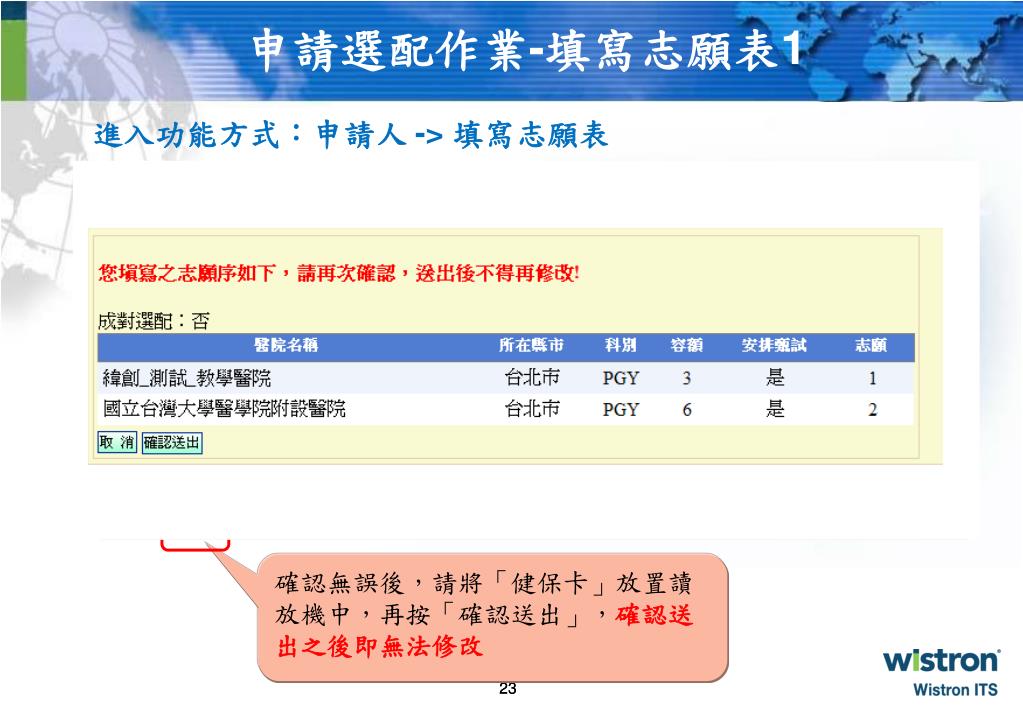 申請選配作業-填寫志願表1

進入功能方式：申請人 -> 填寫志願表

您填寫之志願序如下，請再次確認，送出後不得再修改!

成對選配：否

| 醫院名稱 | 所在縣市 | 科別 | 容額 | 安排甄試 | 志願 |
|---|---|---|---|---|---|
| 緯創_測試_教學醫院 | 台北市 | PGY | 3 | 是 | 1 |
| 國立台灣大學醫學院附設醫院 | 台北市 | PGY | 6 | 是 | 2 |

取 消 確認送出

確認無誤後，請將「健保卡」放置讀放機中，再按「確認送出」，確認送出之後即無法修改

23

wistron
Wistron ITS